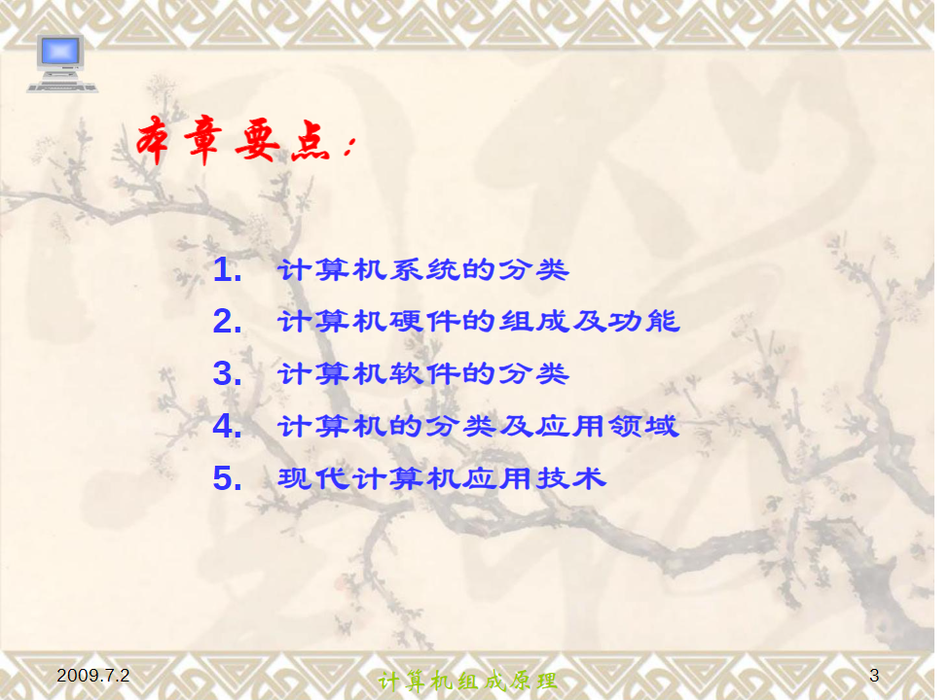 本章要点：

1. 计算机系统的分类
2. 计算机硬件的组成及功能
3. 计算机软件的分类
4. 计算机的分类及应用领域
5. 现代计算机应用技术

2009.7.2

计算机组成原理

3